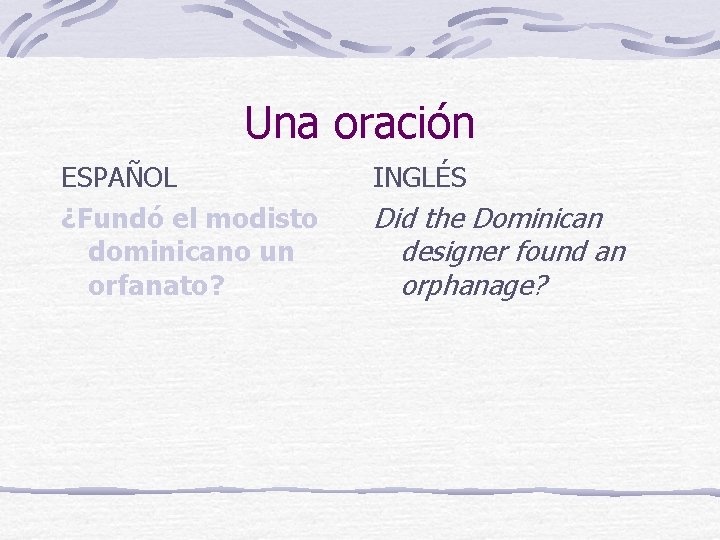 Una oración

ESPAÑOL

¿Fundó el modisto dominicano un orfanato?

INGLÉS

Did the Dominican designer found an orphanage?